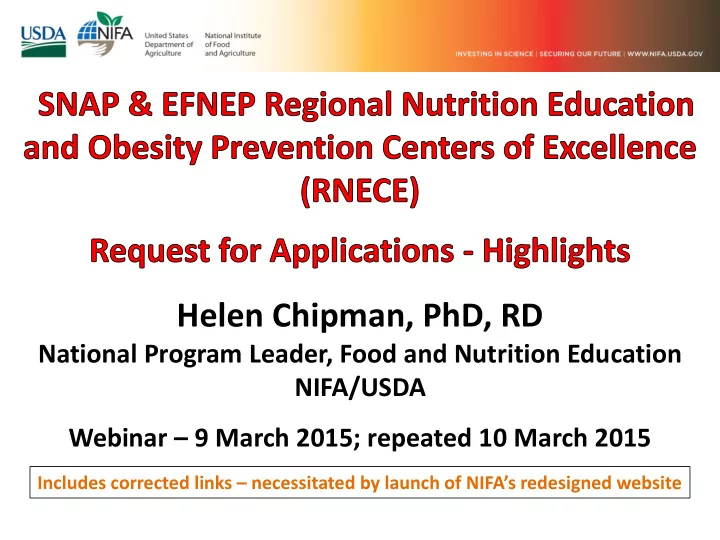 USDA NIFA United States Department of Agriculture National Institute of Food and Agriculture

INVESTING IN SCIENCE | SECURING OUR FUTURE | WWW.NIFA.USDA.GOV

SNAP & EFNEP Regional Nutrition Education and Obesity Prevention Centers of Excellence (RNECE)

Request for Applications - Highlights

Helen Chipman, PhD, RD

National Program Leader, Food and Nutrition Education NIFA/USDA

Webinar – 9 March 2015; repeated 10 March 2015

Includes corrected links – necessitated by launch of NIFA's redesigned website